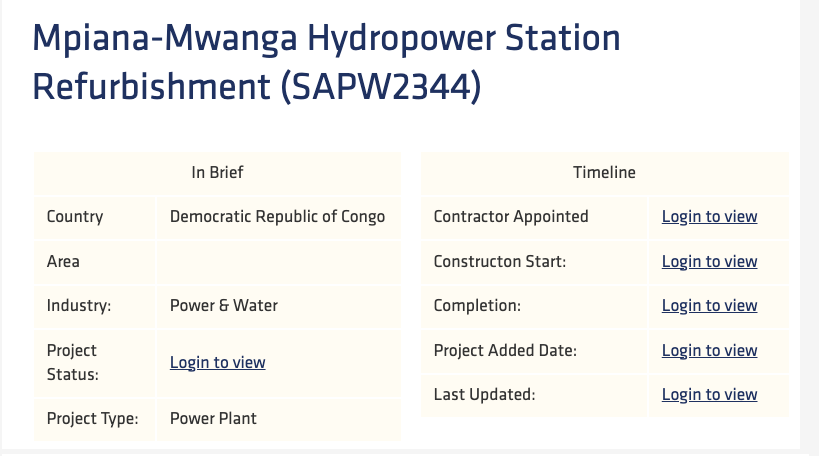 Mpiana-Mwanga Hydropower Station Refurbishment (SAPW2344)

| In Brief | |
|---|---|
| Country | Democratic Republic of Congo |
| Area | |
| Industry: | Power & Water |
| Project Status: | Login to view |
| Project Type: | Power Plant |

| Timeline | |
|---|---|
| Contractor Appointed | Login to view |
| Constructon Start: | Login to view |
| Completion: | Login to view |
| Project Added Date: | Login to view |
| Last Updated: | Login to view |